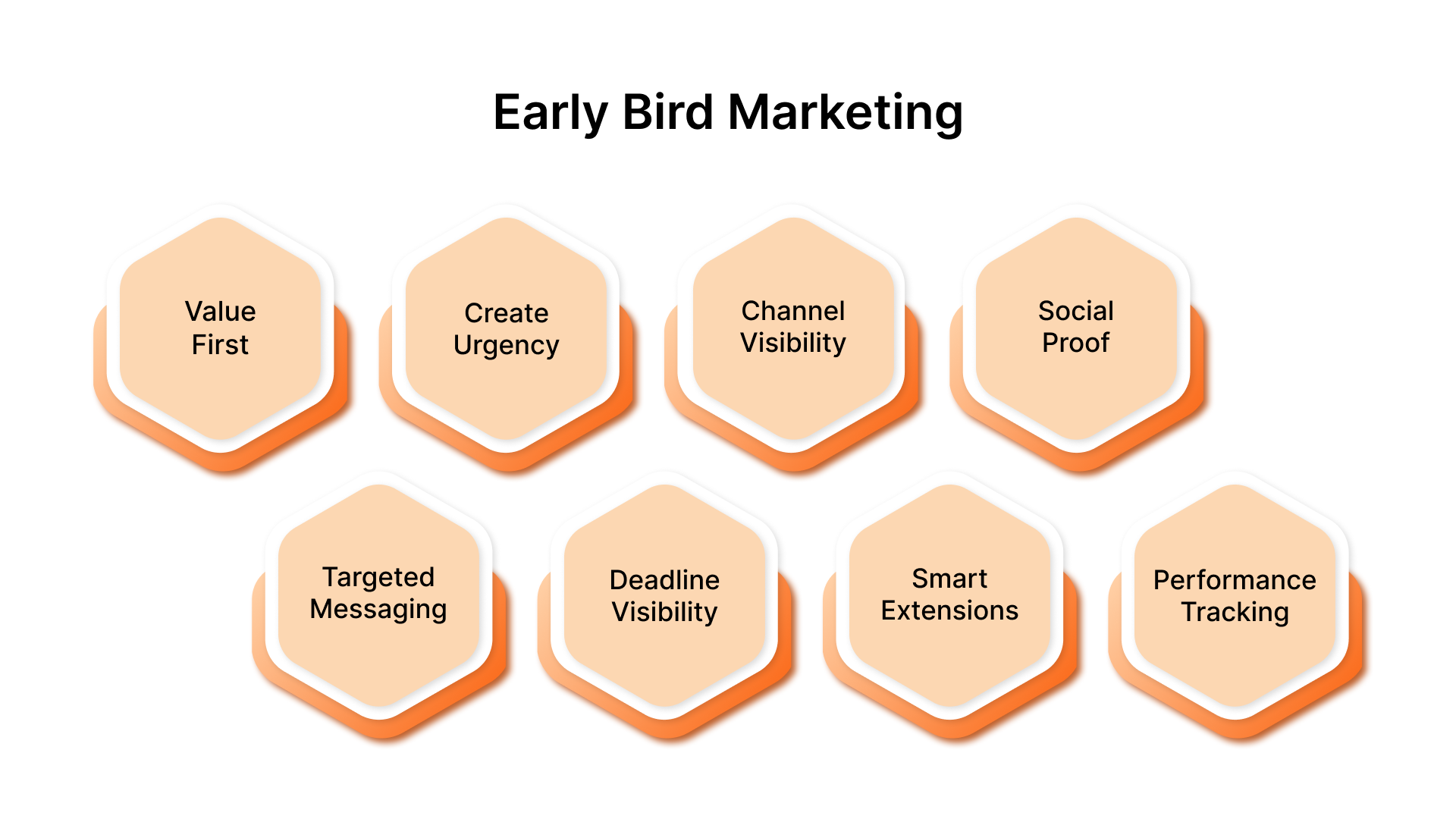 Early Bird Marketing

Value First

Create Urgency

Channel Visibility

Social Proof

Targeted Messaging

Deadline Visibility

Smart Extensions

Performance Tracking